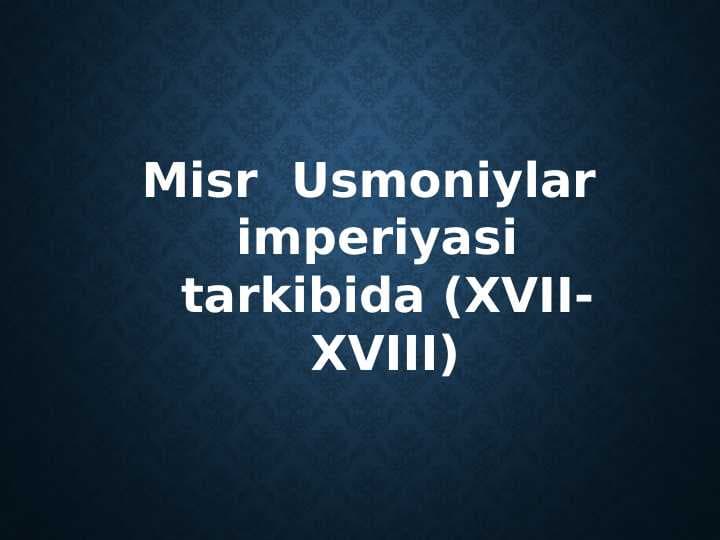 Misr Usmoniylar imperiyasi tarkibida (XVII-XVIII)